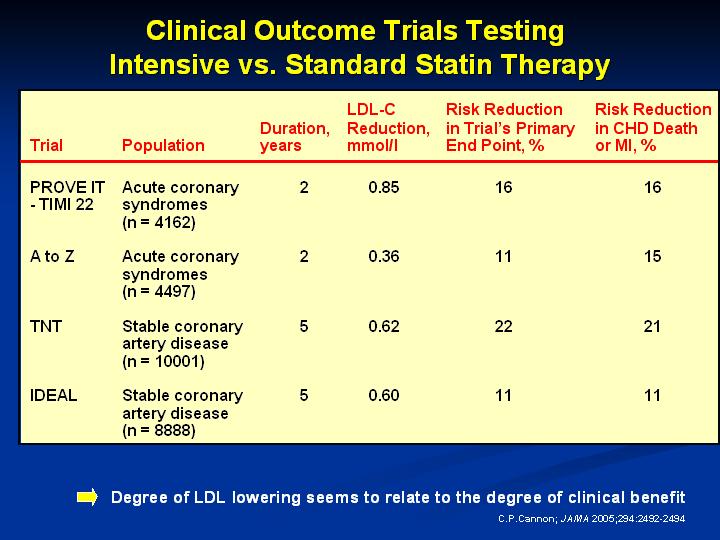 Clinical Outcome Trials Testing Intensive vs. Standard Statin Therapy

| Trial | Population | Duration, years | LDL-C Reduction, mmol/l | Risk Reduction in Trial's Primary End Point, % | Risk Reduction in CHD Death or MI, % |
|---|---|---|---|---|---|
| PROVE IT - TIMI 22 | Acute coronary syndromes (n = 4162) | 2 | 0.85 | 16 | 16 |
| A to Z | Acute coronary syndromes (n = 4497) | 2 | 0.36 | 11 | 15 |
| TNT | Stable coronary artery disease (n = 10001) | 5 | 0.62 | 22 | 21 |
| IDEAL | Stable coronary artery disease (n = 8888) | 5 | 0.60 | 11 | 11 |

Degree of LDL lowering seems to relate to the degree of clinical benefit

C.P.Cannon; JAMA 2005;294:2492-2494